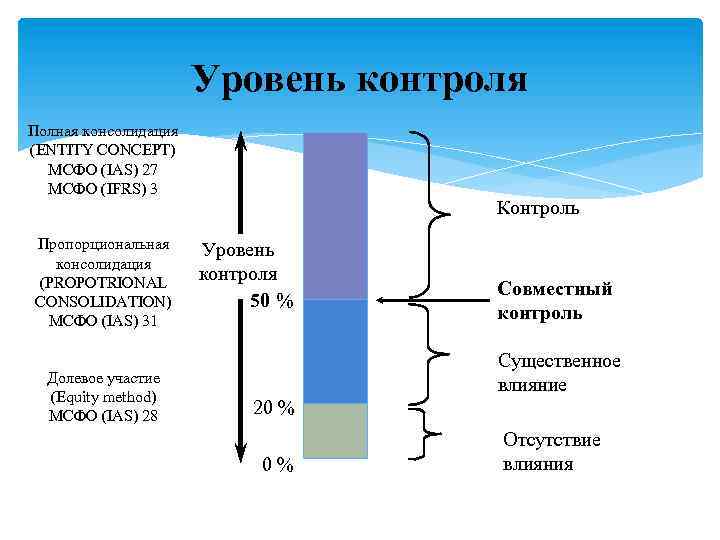 Уровень контроля

Полная консолидация (ENTITY CONCEPT) МСФО (IAS) 27 МСФО (IFRS) 3

Пропорциональная консолидация (PROPOTRIONAL CONSOLIDATION) МСФО (IAS) 31

Долевое участие (Equity method) МСФО (IAS) 28

Уровень контроля

50 %

20 %

0 %

Контроль

Совместный контроль

Существенное влияние

Отсутствие влияния